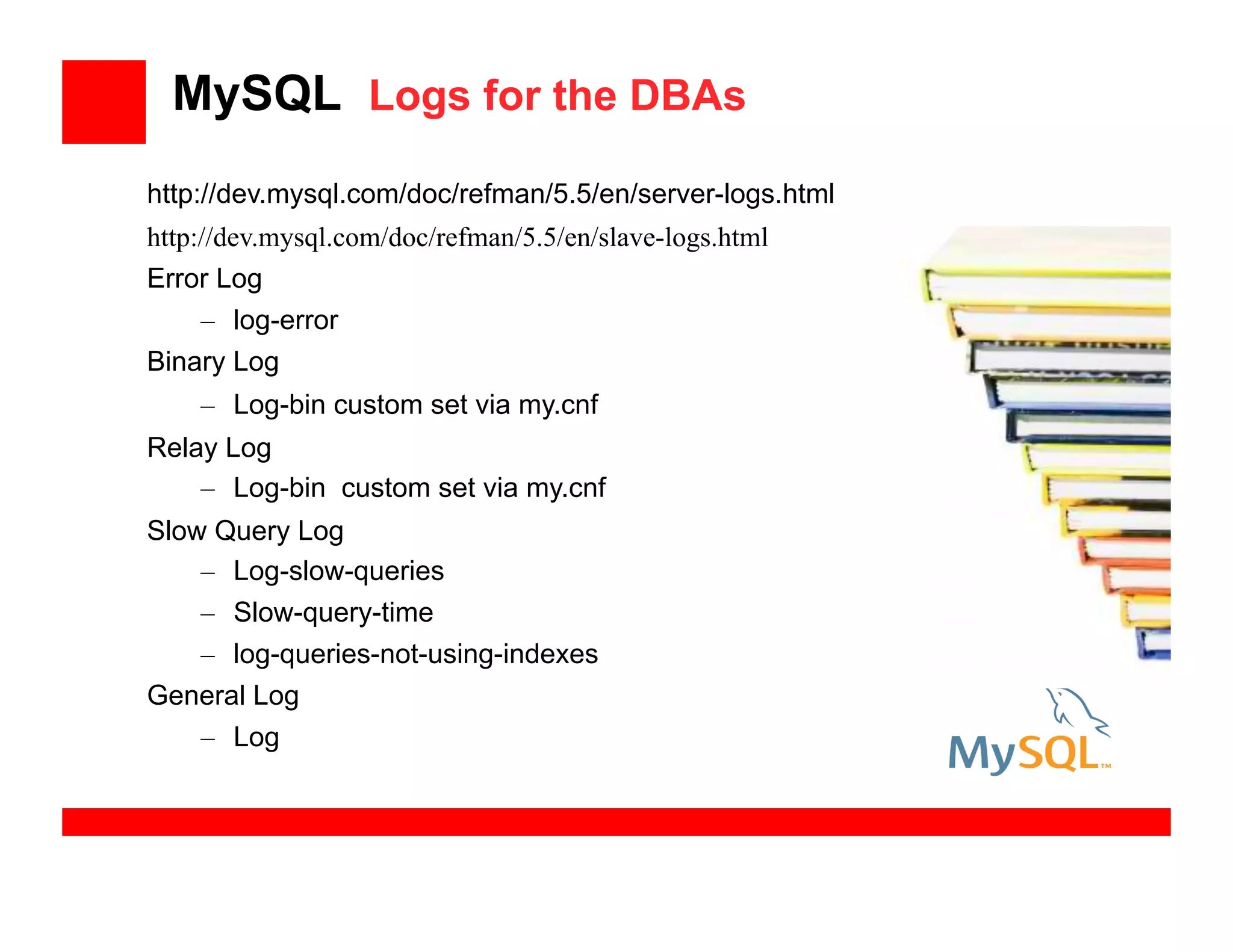 MySQL Logs for the DBAs

http://dev.mysql.com/doc/refman/5.5/en/server-logs.html

http://dev.mysql.com/doc/refman/5.5/en/slave-logs.html

Error Log

– log-error

Binary Log

– Log-bin custom set via my.cnf

Relay Log

– Log-bin custom set via my.cnf

Slow Query Log

– Log-slow-queries

– Slow-query-time

– log-queries-not-using-indexes

General Log

– Log

MySQL™